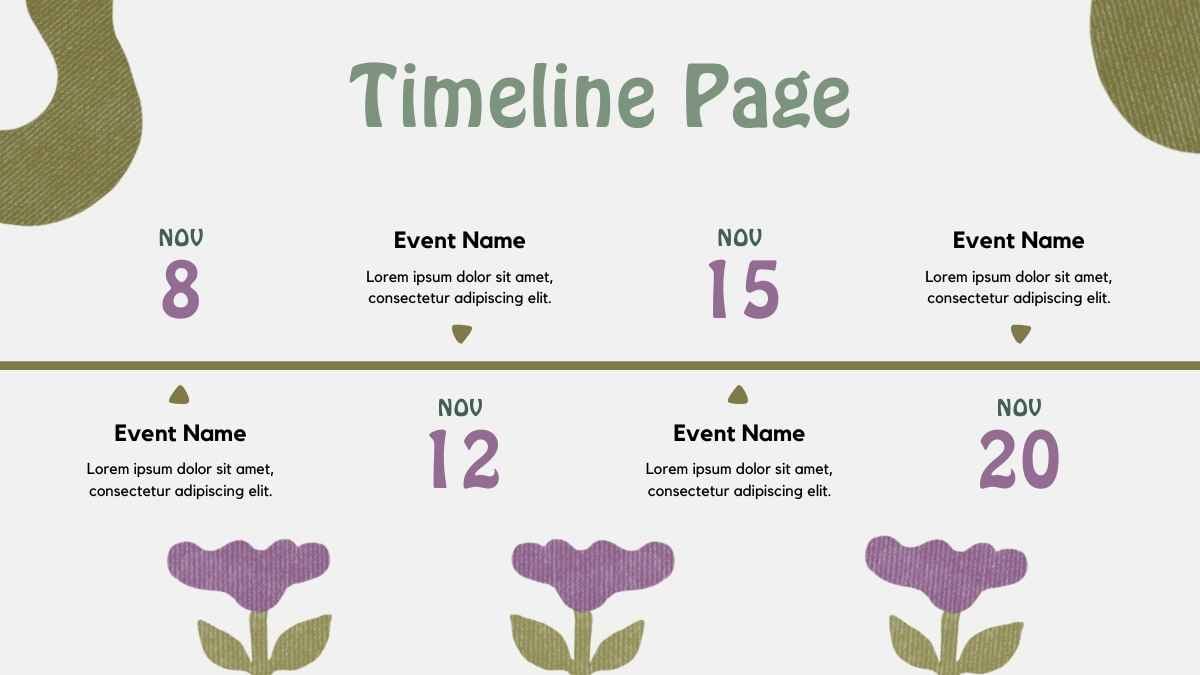 Timeline Page

NOV
8

Event Name
Lorem ipsum dolor sit amet, consectetur adipiscing elit.

NOV
15

Event Name
Lorem ipsum dolor sit amet, consectetur adipiscing elit.

Event Name
Lorem ipsum dolor sit amet, consectetur adipiscing elit.

NOV
12

Event Name
Lorem ipsum dolor sit amet, consectetur adipiscing elit.

NOV
20